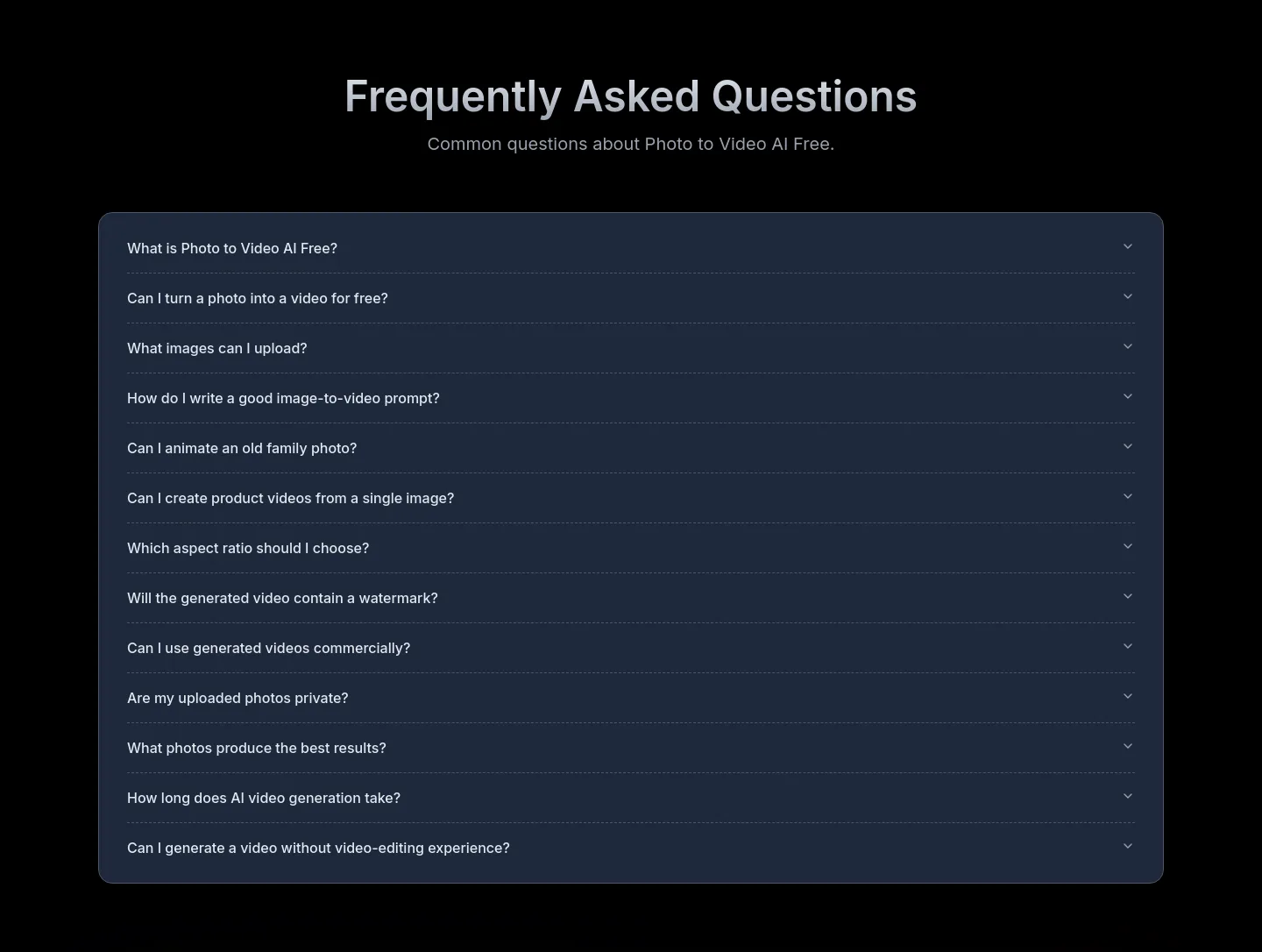 Frequently Asked Questions

Common questions about Photo to Video AI Free.

What is Photo to Video AI Free?

Can I turn a photo into a video for free?

What images can I upload?

How do I write a good image-to-video prompt?

Can I animate an old family photo?

Can I create product videos from a single image?

Which aspect ratio should I choose?

Will the generated video contain a watermark?

Can I use generated videos commercially?

Are my uploaded photos private?

What photos produce the best results?

How long does AI video generation take?

Can I generate a video without video-editing experience?